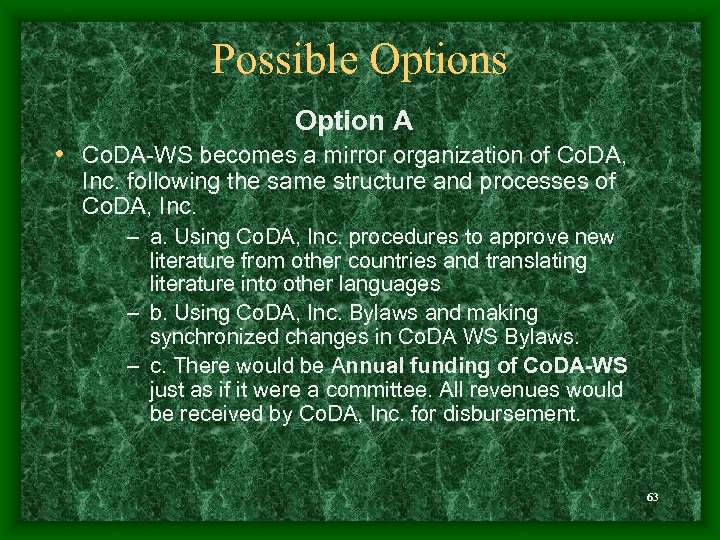 Possible Options

Option A

• CoDA-WS becomes a mirror organization of CoDA, Inc. following the same structure and processes of CoDA, Inc.

– a. Using CoDA, Inc. procedures to approve new literature from other countries and translating literature into other languages

– b. Using CoDA, Inc. Bylaws and making synchronized changes in CoDA WS Bylaws.

– c. There would be Annual funding of CoDA-WS just as if it were a committee. All revenues would be received by CoDA, Inc. for disbursement.

63